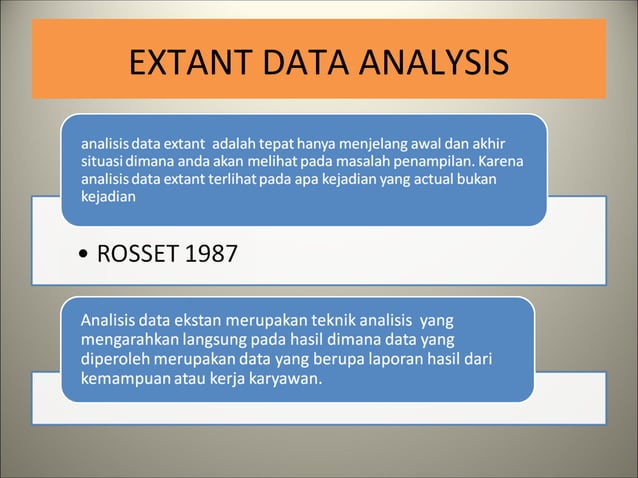 EXTANT DATA ANALYSIS

analisis data extant adalah tepat hanya menjelang awal dan akhir situasi dimana anda akan melihat pada masalah penampilan. Karena analisis data extant terlihat pada apa kejadian yang actual bukan kejadian

• ROSSET 1987

Analisis data ekstan merupakan teknik analisis yang mengarahkan langsung pada hasil dimana data yang diperoleh merupakan data yang berupa laporan hasil dari kemampuan atau kerja karyawan.